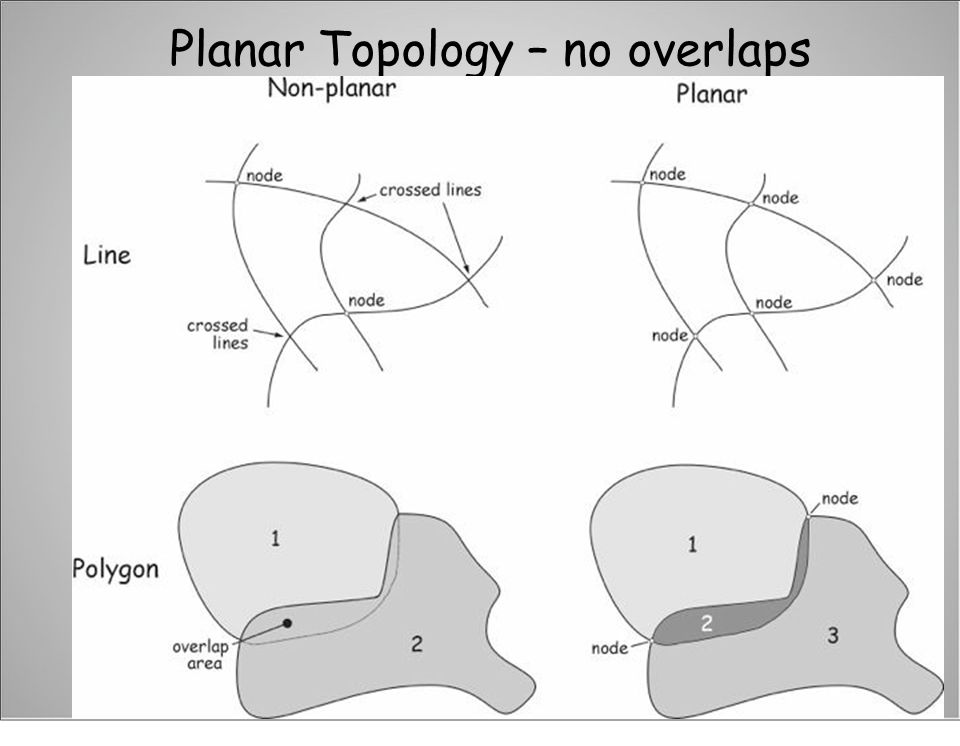 Planar Topology – no overlaps

Non-planar

Planar

Line

node

crossed lines

node

crossed lines

node

node

node

node

node

Polygon

1

2

overlap area

node

1

2

3

node